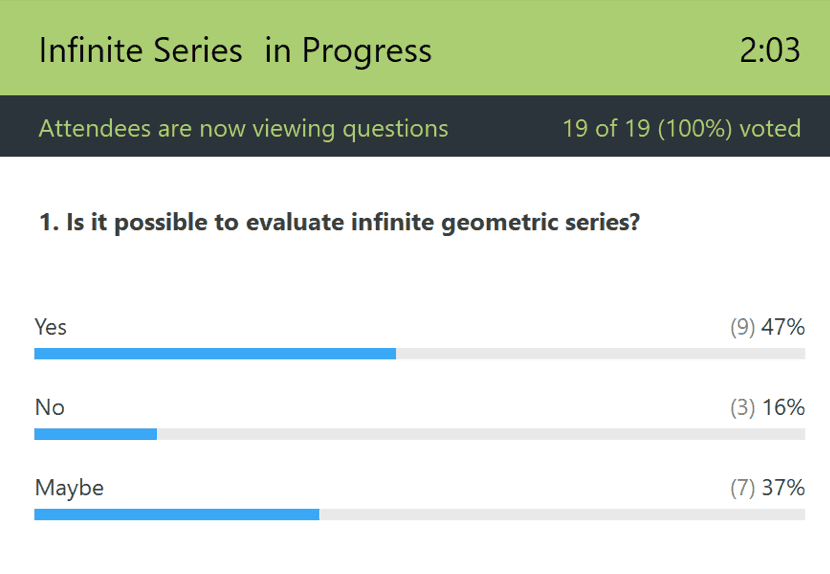 Infinite Series in Progress 2:03

Attendees are now viewing questions 19 of 19 (100%) voted

1. Is it possible to evaluate infinite geometric series?

Yes (9) 47%

No (3) 16%

Maybe (7) 37%